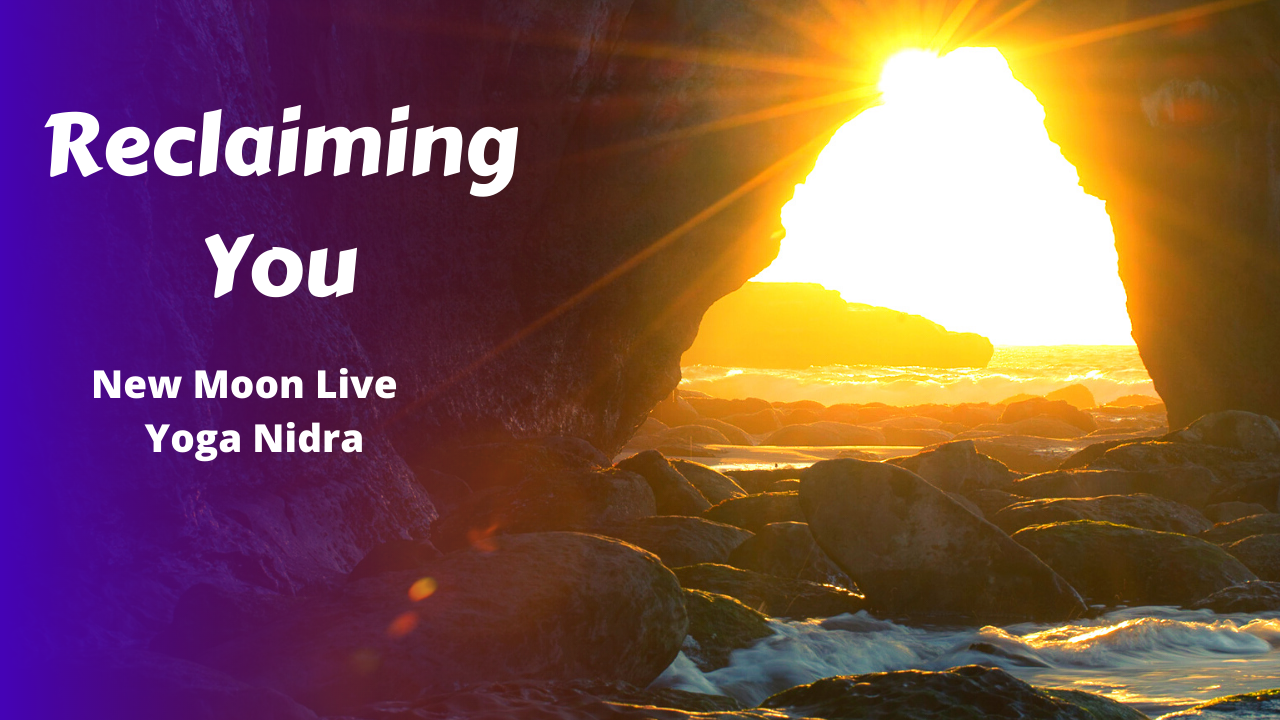 Reclaiming You

New Moon Live Yoga Nidra